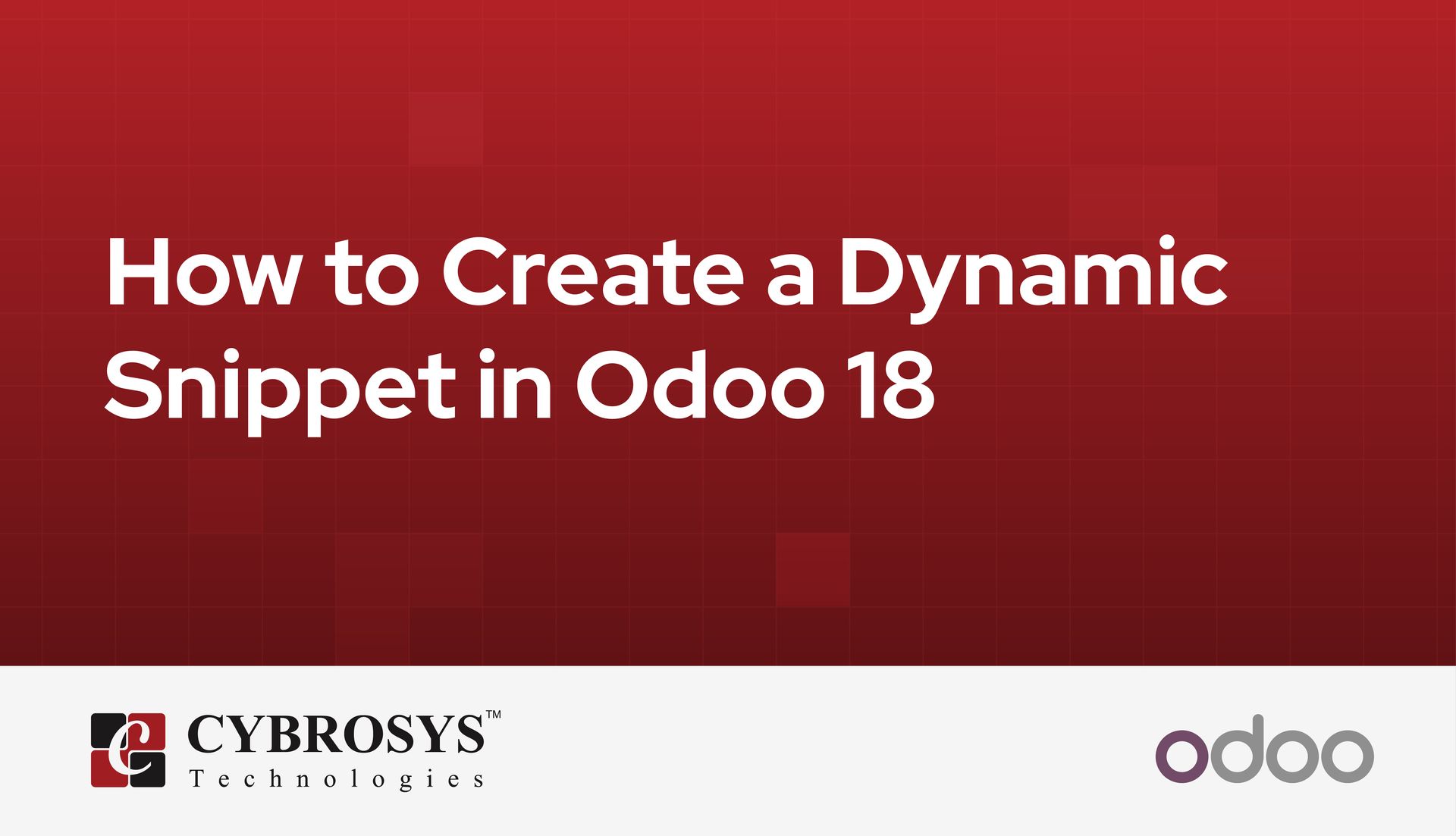 How to Create a Dynamic Snippet in Odoo 18

CYBROSYS™
Technologies

odoo